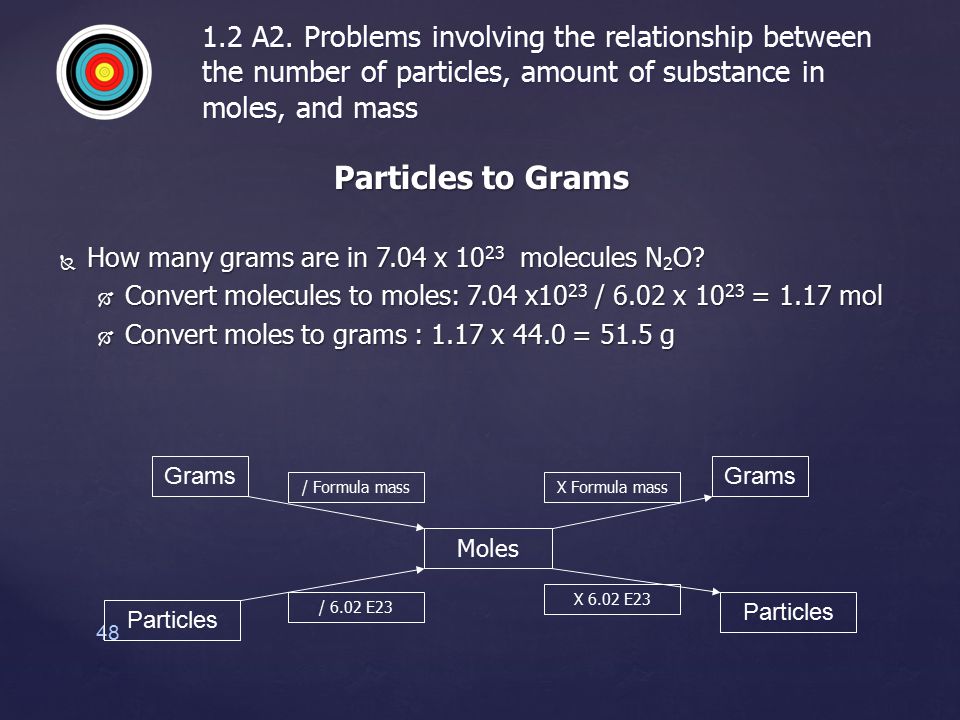 1.2 A2. Problems involving the relationship between the number of particles, amount of substance in moles, and mass

Particles to Grams

How many grams are in 7.04 x $10^{23}$ molecules $N_2O$?

Convert molecules to moles: 7.04 x$10^{23}$ / 6.02 x $10^{23}$ = 1.17 mol

Convert moles to grams : 1.17 x 44.0 = 51.5 g

Grams

/ Formula mass

X Formula mass

Grams

Moles

Particles

/ 6.02 E23

X 6.02 E23

Particles

48